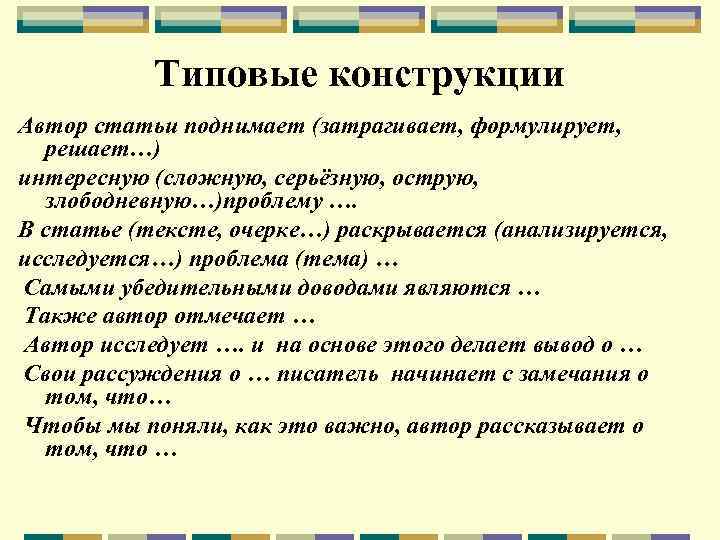 Типовые конструкции

Автор статьи поднимает (затрагивает, формулирует, решает…)

интересную (сложную, серьёзную, острую, злободневную…)проблему ….

В статье (тексте, очерке…) раскрывается (анализируется,

исследуется…) проблема (тема) …

Самыми убедительными доводами являются …

Также автор отмечает …

Автор исследует …. и на основе этого делает вывод о …

Свои рассуждения о … писатель начинает с замечания о том, что…

Чтобы мы поняли, как это важно, автор рассказывает о том, что …